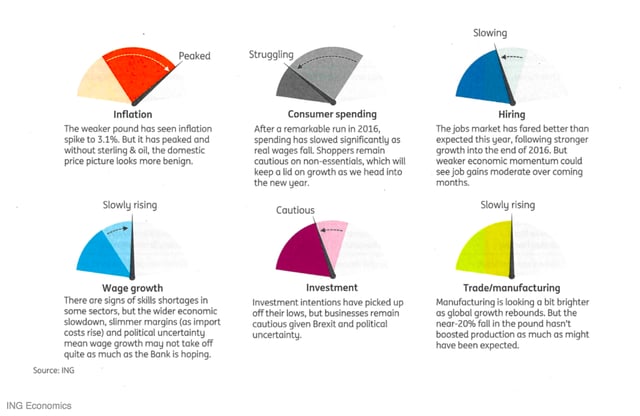 Peaked

Inflation

The weaker pound has seen inflation spike to 3.1%. But it has peaked and without sterling & oil, the domestic price picture looks more benign.

Struggling

Consumer spending

After a remarkable run in 2016, spending has slowed significantly as real wages fall. Shoppers remain cautious on non-essentials, which will keep a lid on growth as we head into the new year.

Slowing

Hiring

The jobs market has fared better than expected this year, following stronger growth into the end of 2016. But weaker economic momentum could see job gains moderate over coming months.

Slowly rising

Wage growth

There are signs of skills shortages in some sectors, but the wider economic slowdown, slimmer margins (as import costs rise) and political uncertainty mean wage growth may not take off quite as much as the Bank is hoping.

Cautious

Investment

Investment intentions have picked up off their lows, but businesses remain cautious given Brexit and political uncertainty.

Slowly rising

Trade/manufacturing

Manufacturing is looking a bit brighter as global growth rebounds. But the near-20% fall in the pound hasn't boosted production as much as might have been expected.

Source: ING

ING Economics